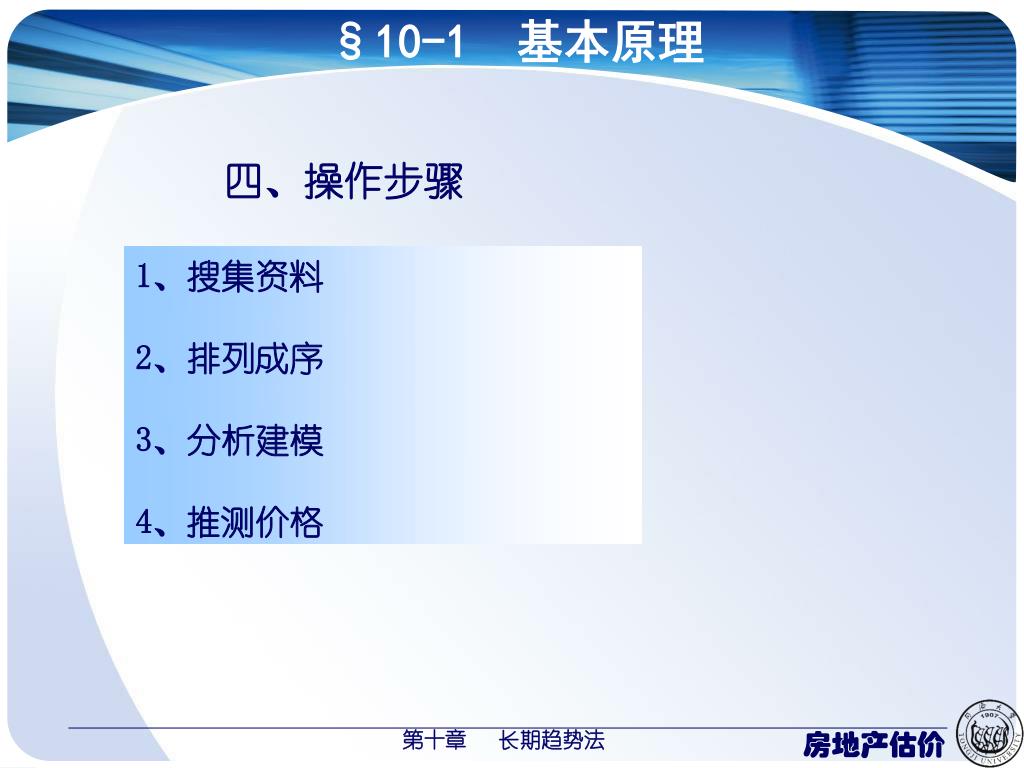 §10-1 基本原理

四、操作步骤

1、搜集资料

2、排列成序

3、分析建模

4、推测价格

第十章 长期趋势法

房地产估价

1907
TONGJI UNIVERSITY